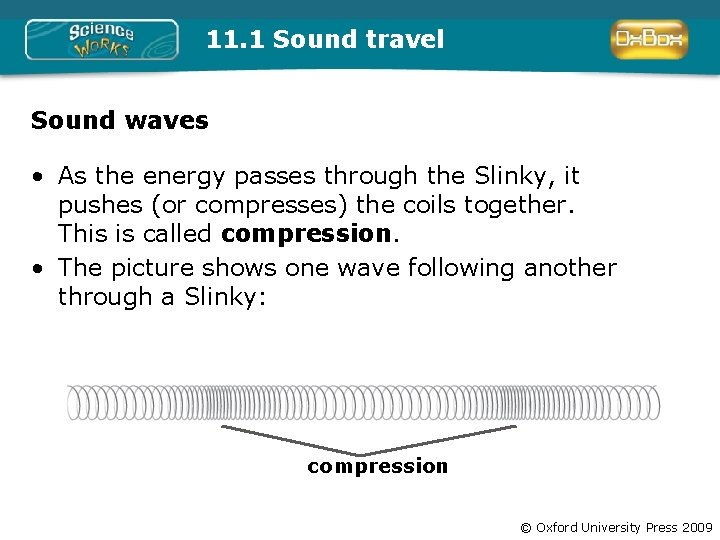 Science Works

11.1 Sound travel

OxBox

Sound waves

• As the energy passes through the Slinky, it pushes (or compresses) the coils together. This is called **compression**.
• The picture shows one wave following another through a Slinky:

compression

© Oxford University Press 2009